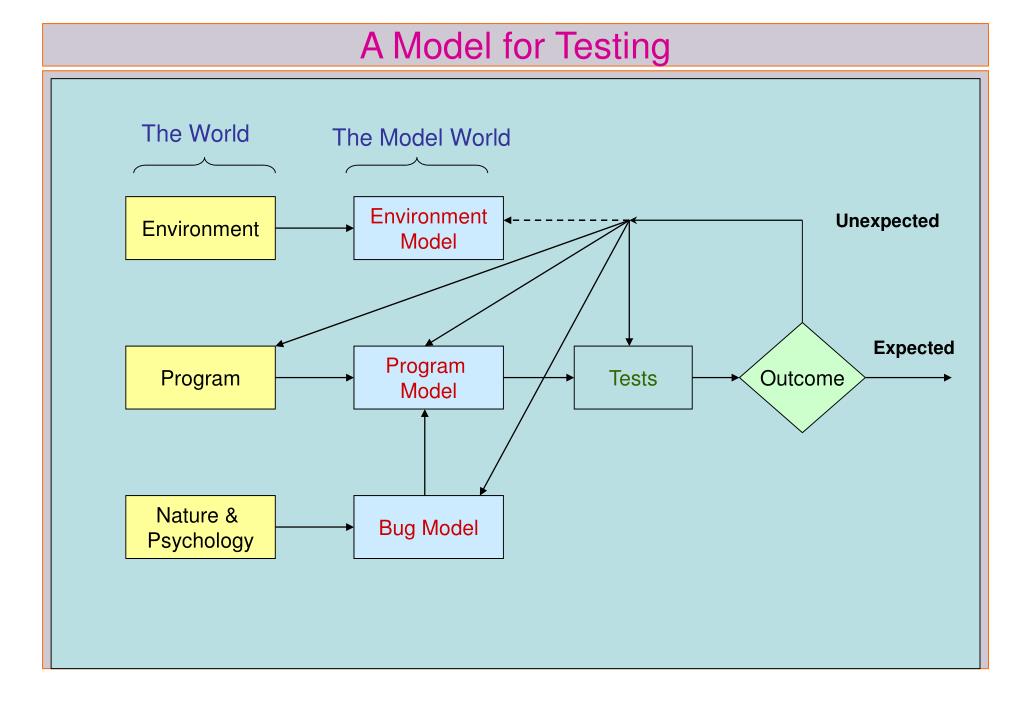 A Model for Testing

The World

The Model World

Environment

Environment Model

Unexpected

Program

Program Model

Tests

Outcome

Expected

Nature & Psychology

Bug Model